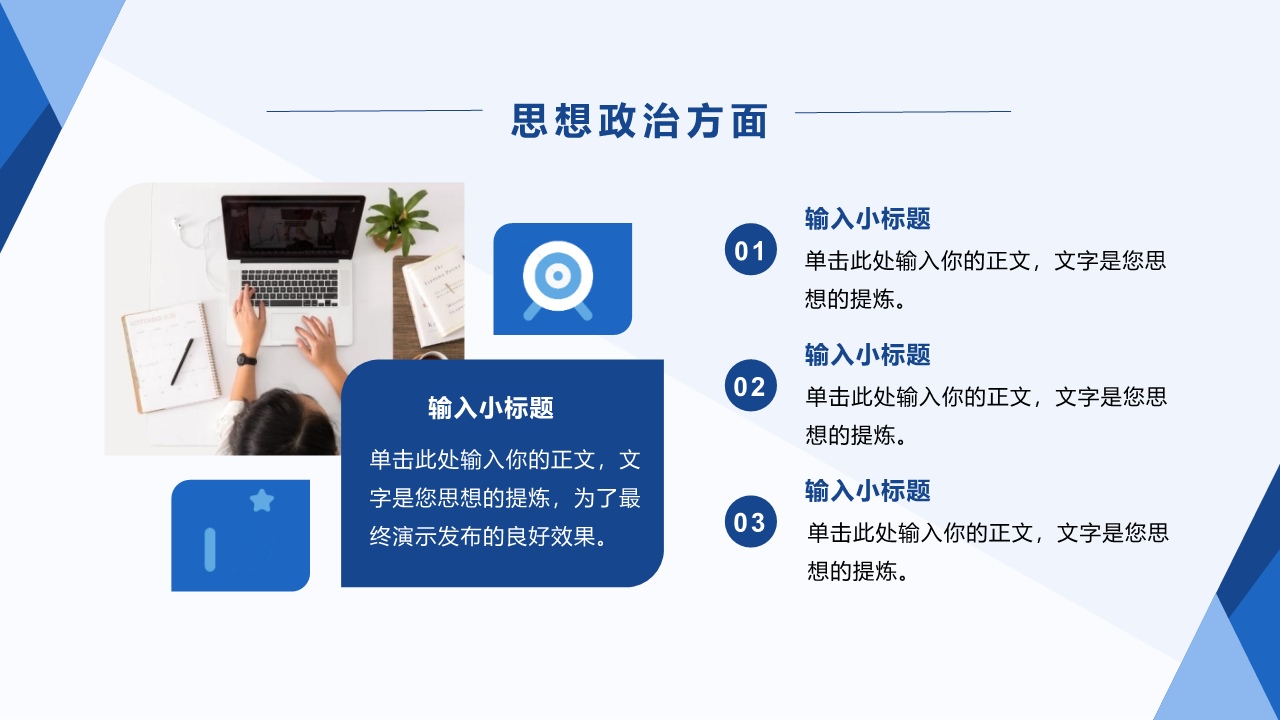 思想政治方面

输入小标题

单击此处输入你的正文，文字是您思想的提炼，为了最终演示发布的良好效果。

01
输入小标题
单击此处输入你的正文，文字是您思想的提炼。

02
输入小标题
单击此处输入你的正文，文字是您思想的提炼。

03
输入小标题
单击此处输入你的正文，文字是您思想的提炼。